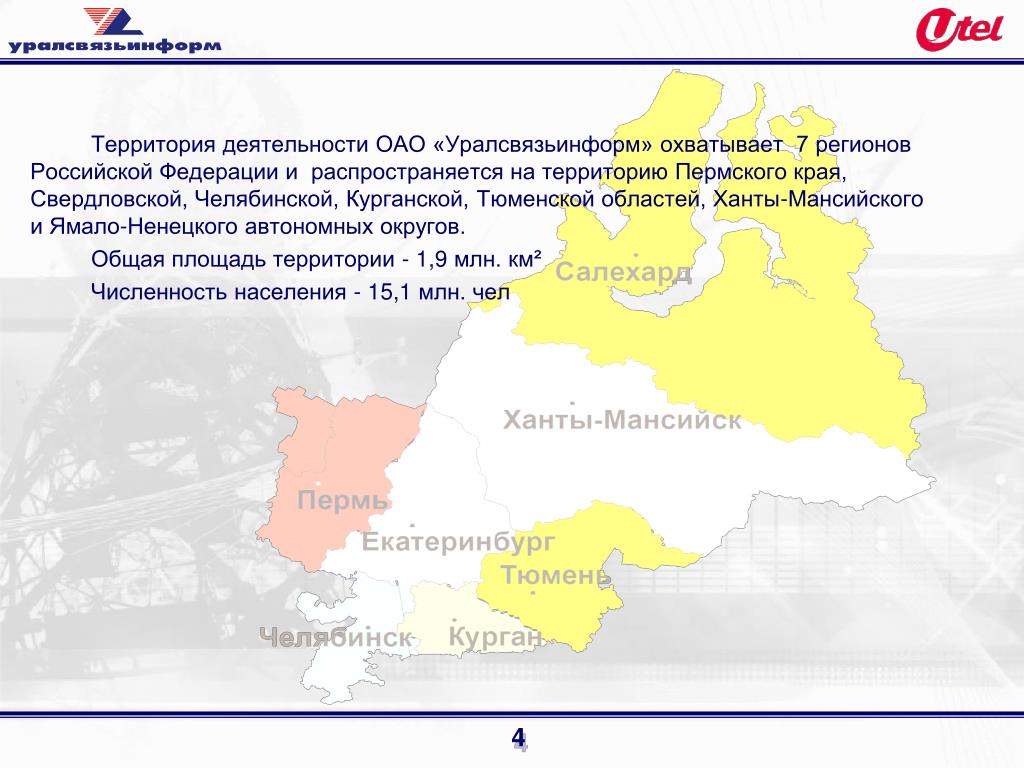 уралсвязьинформ

Utel

Территория деятельности ОАО «Уралсвязьинформ» охватывает 7 регионов Российской Федерации и распространяется на территорию Пермского края, Свердловской, Челябинской, Курганской, Тюменской областей, Ханты-Мансийского и Ямало-Ненецкого автономных округов.

Общая площадь территории - 1,9 млн. км²

Численность населения - 15,1 млн. чел

Салехард

Ханты-Мансийск

Пермь

Екатеринбург

Тюмень

Челябинск

Курган

4